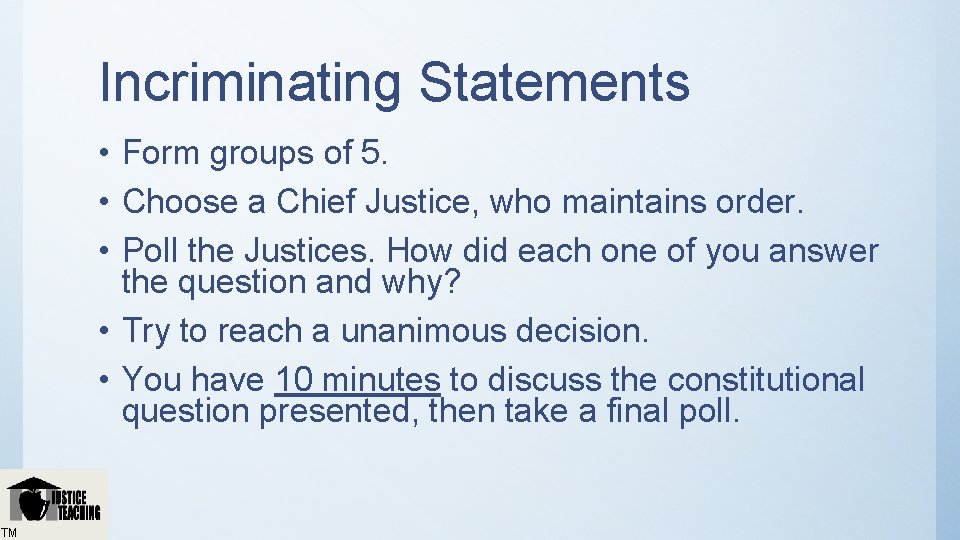 Incriminating Statements

• Form groups of 5.
• Choose a Chief Justice, who maintains order.
• Poll the Justices. How did each one of you answer the question and why?
• Try to reach a unanimous decision.
• You have 10 minutes to discuss the constitutional question presented, then take a final poll.

JUSTICE TEACHING
TM